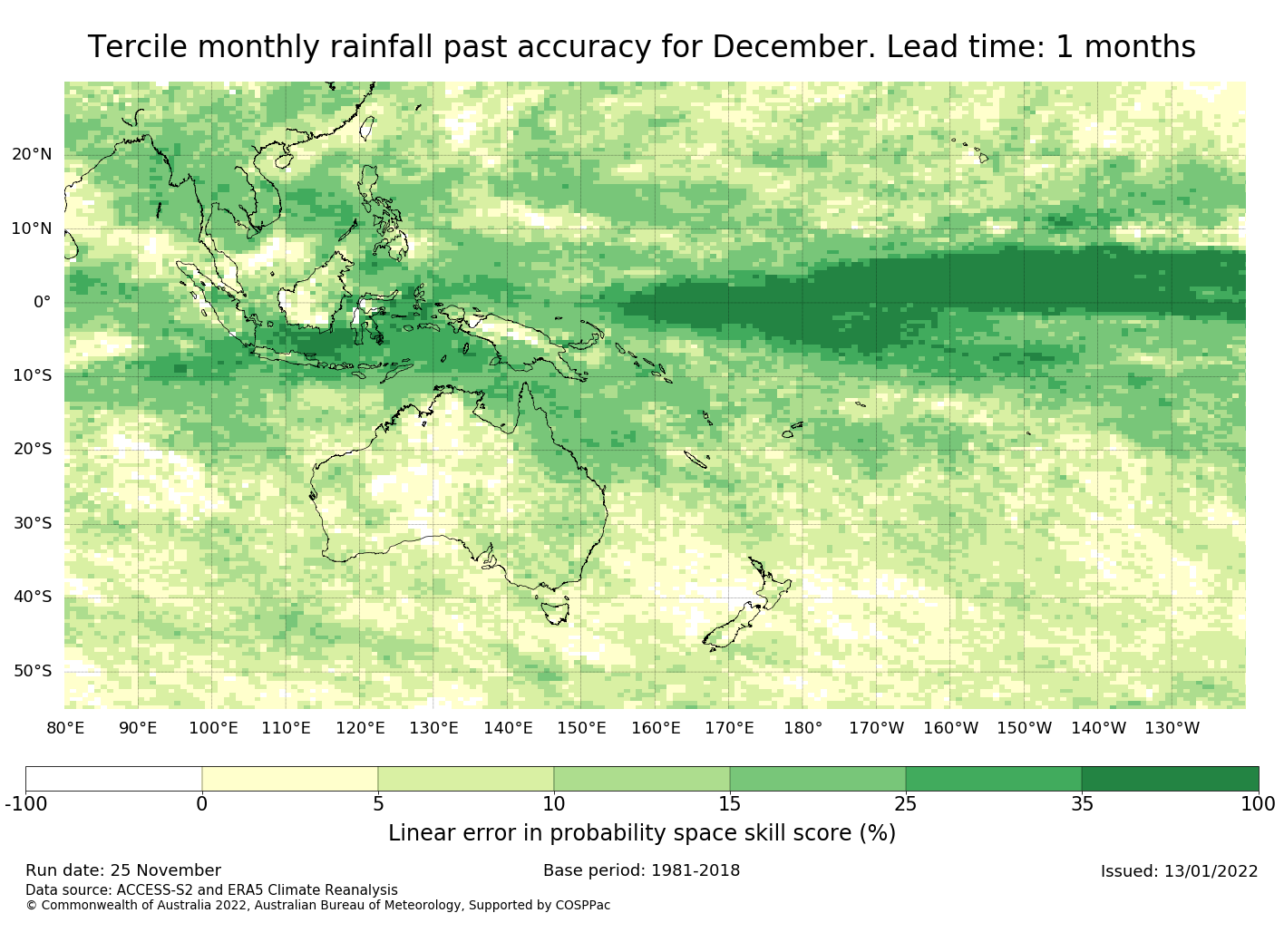 Tercile monthly rainfall past accuracy for December. Lead time: 1 months

20°N
10°N
0°
10°S
20°S
30°S
40°S
50°S

80°E 90°E 100°E 110°E 120°E 130°E 140°E 150°E 160°E 170°E 180° 170°W 160°W 150°W 140°W 130°W

-100 0 5 10 15 25 35 100

Linear error in probability space skill score (%)

Run date: 25 November
Base period: 1981-2018
Issued: 13/01/2022
Data source: ACCESS-S2 and ERA5 Climate Reanalysis
© Commonwealth of Australia 2022, Australian Bureau of Meteorology, Supported by COSPPac